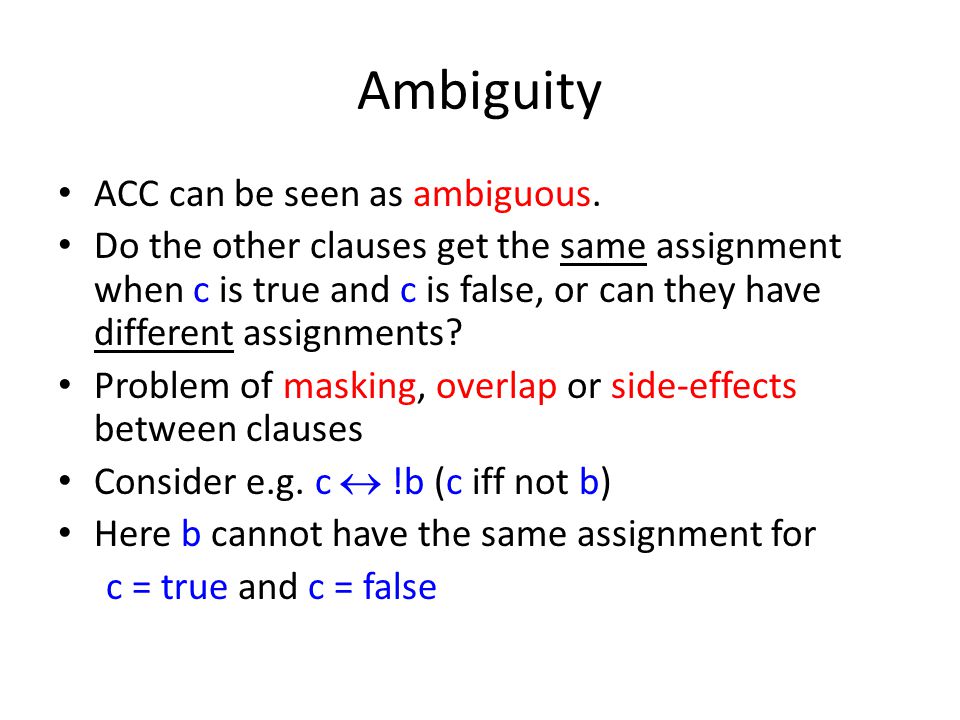 Ambiguity

• ACC can be seen as ambiguous.
• Do the other clauses get the same assignment when c is true and c is false, or can they have different assignments?
• Problem of masking, overlap or side-effects between clauses
• Consider e.g. c $\leftrightarrow$ !b (c iff not b)
• Here b cannot have the same assignment for c = true and c = false